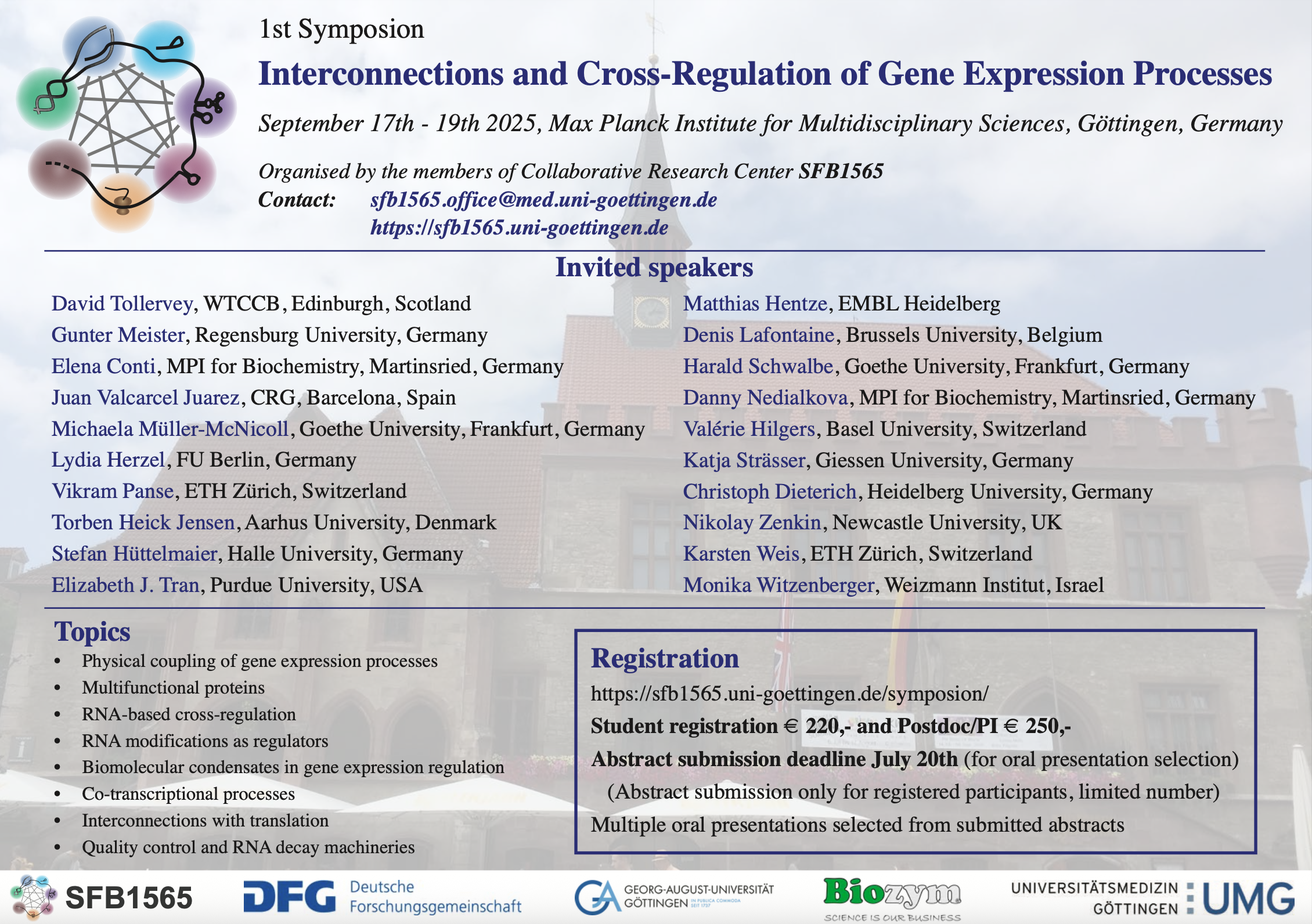 1st Symposion

Interconnections and Cross-Regulation of Gene Expression Processes

September 17th - 19th 2025, Max Planck Institute for Multidisciplinary Sciences, Göttingen, Germany

Organised by the members of Collaborative Research Center SFB1565
Contact: sfb1565.office@med.uni-goettingen.de
https://sfb1565.uni-goettingen.de

Invited speakers

David Tollervey, WTCCB, Edinburgh, Scotland
Gunter Meister, Regensburg University, Germany
Elena Conti, MPI for Biochemistry, Martinsried, Germany
Juan Valcarcel Juarez, CRG, Barcelona, Spain
Michaela Müller-McNicoll, Goethe University, Frankfurt, Germany
Lydia Herzel, FU Berlin, Germany
Vikram Panse, ETH Zürich, Switzerland
Torben Heick Jensen, Aarhus University, Denmark
Stefan Hüttelmaier, Halle University, Germany
Elizabeth J. Tran, Purdue University, USA

Matthias Hentze, EMBL Heidelberg
Denis Lafontaine, Brussels University, Belgium
Harald Schwalbe, Goethe University, Frankfurt, Germany
Danny Nedialkova, MPI for Biochemistry, Martinsried, Germany
Valérie Hilgers, Basel University, Switzerland
Katja Strässer, Giessen University, Germany
Christoph Dieterich, Heidelberg University, Germany
Nikolay Zenkin, Newcastle University, UK
Karsten Weis, ETH Zürich, Switzerland
Monika Witzenberger, Weizmann Institut, Israel

Topics
• Physical coupling of gene expression processes
• Multifunctional proteins
• RNA-based cross-regulation
• RNA modifications as regulators
• Biomolecular condensates in gene expression regulation
• Co-transcriptional processes
• Interconnections with translation
• Quality control and RNA decay machineries

Registration
https://sfb1565.uni-goettingen.de/symposion/
Student registration € 220,- and Postdoc/PI € 250,-
Abstract submission deadline July 20th (for oral presentation selection)
(Abstract submission only for registered participants, limited number)
Multiple oral presentations selected from submitted abstracts

SFB1565
DFG Deutsche Forschungsgemeinschaft
GEORG-AUGUST-UNIVERSITÄT GÖTTINGEN IN PUBLICA COMMODA SEIT 1737
Biozym SCIENCE IS OUR BUSINESS
UNIVERSITÄTSMEDIZIN GÖTTINGEN UMG